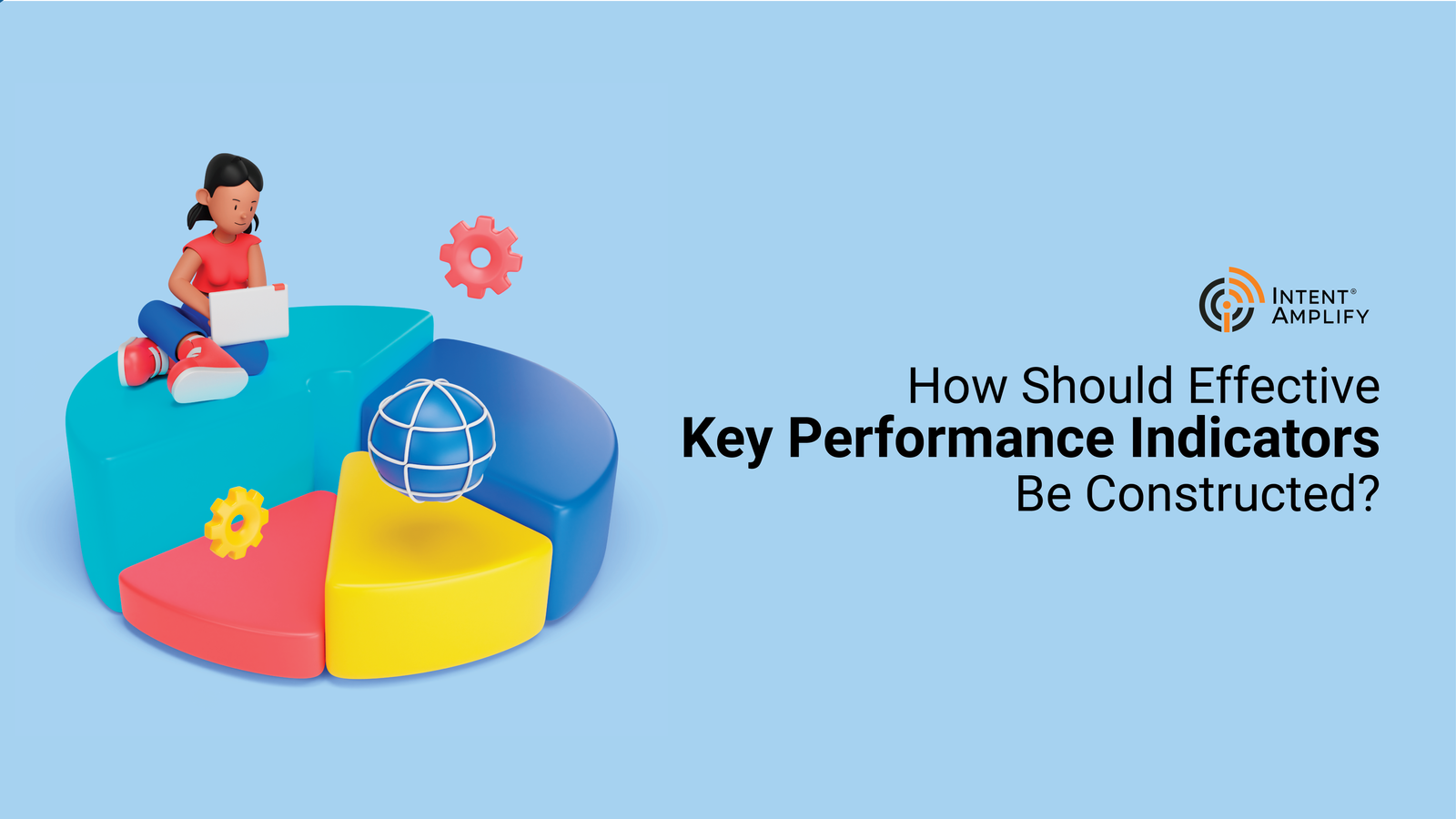 INTENT®
AMPLIFY

How Should Effective
Key Performance Indicators
Be Constructed?